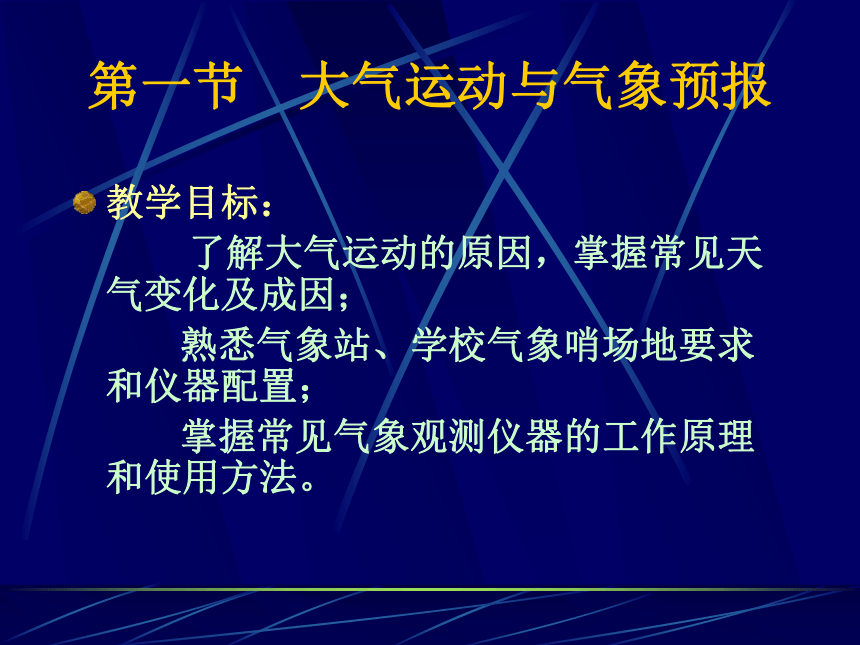 第一节　大气运动与气象预报

教学目标：

了解大气运动的原因，掌握常见天气变化及成因；

熟悉气象站、学校气象哨场地要求和仪器配置；

掌握常见气象观测仪器的工作原理和使用方法。